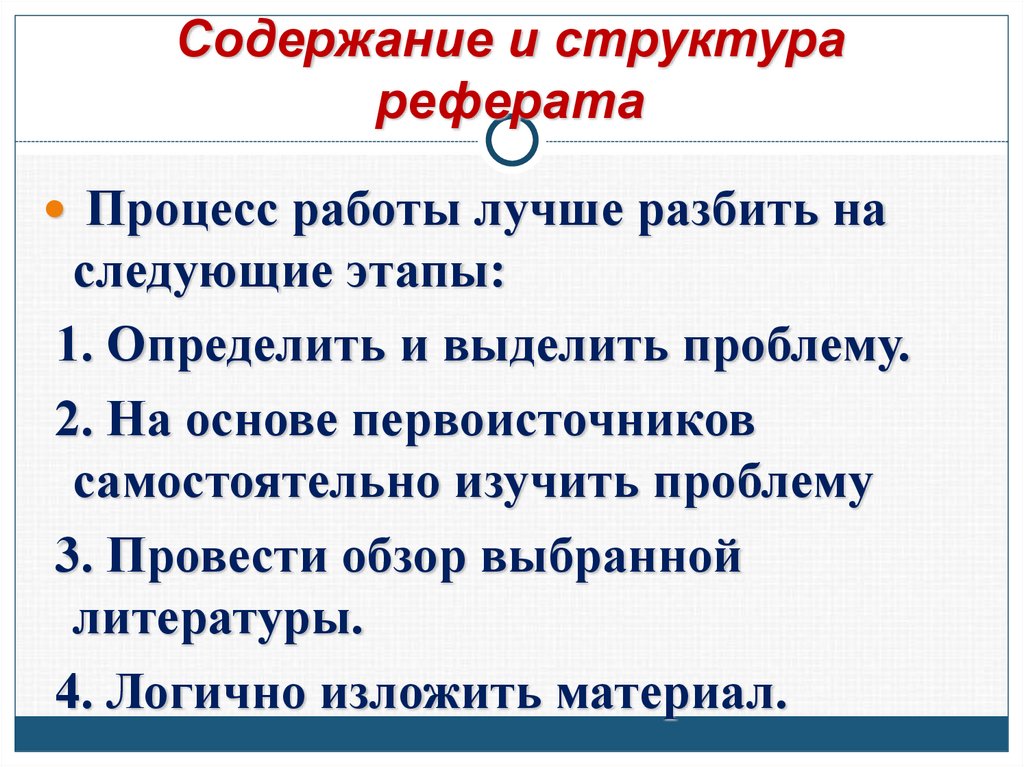 Содержание и структура реферата

Процесс работы лучше разбить на следующие этапы:

1. Определить и выделить проблему.

2. На основе первоисточников самостоятельно изучить проблему

3. Провести обзор выбранной литературы.

4. Логично изложить материал.